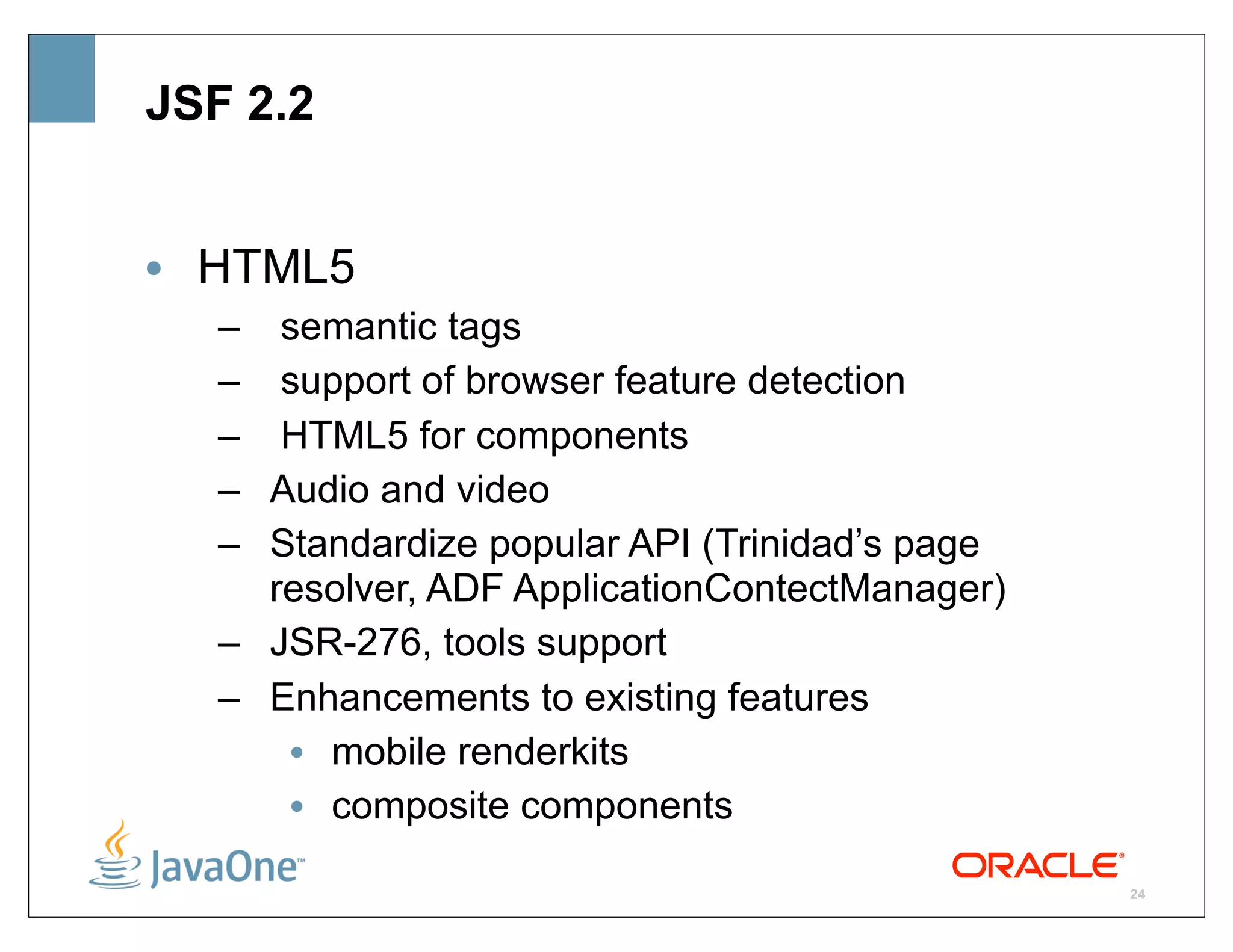 JSF 2.2

• HTML5
– semantic tags
– support of browser feature detection
– HTML5 for components
– Audio and video
– Standardize popular API (Trinidad’s page resolver, ADF ApplicationContectManager)
– JSR-276, tools support
– Enhancements to existing features
• mobile renderkits
• composite components

JavaOne™

ORACLE®

24